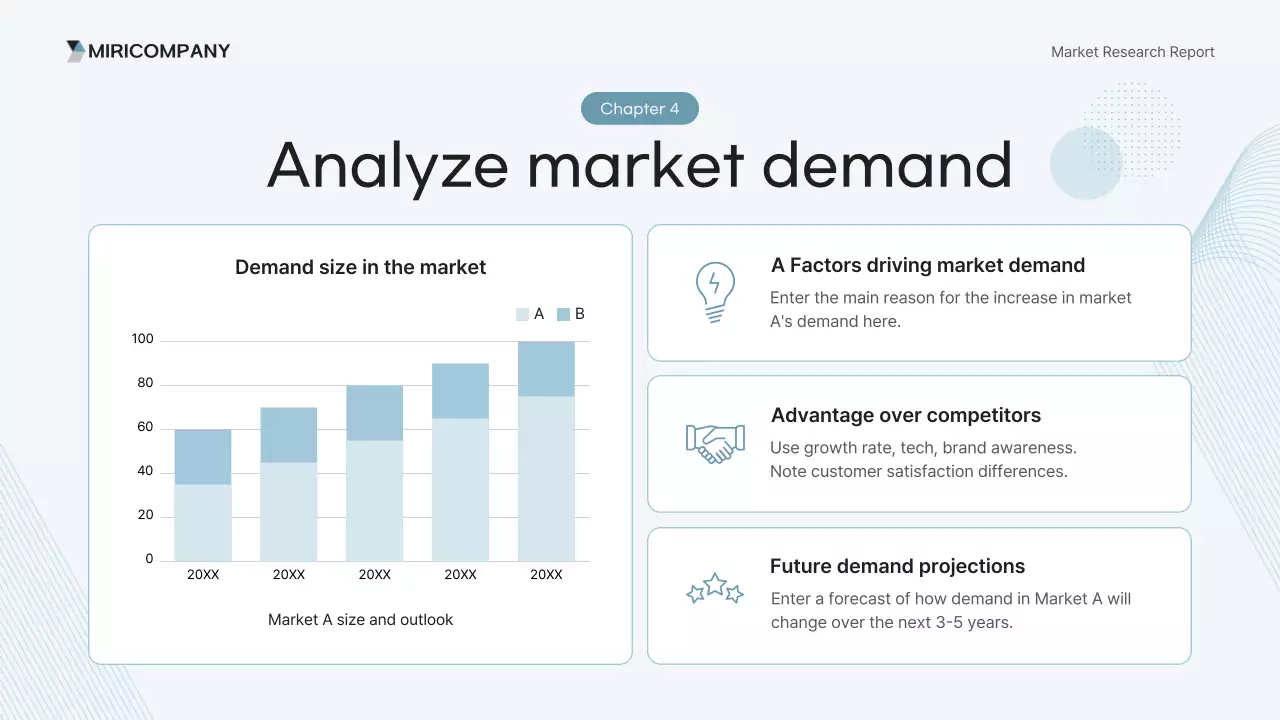 MIRICOMPANY

Market Research Report

Chapter 4

Analyze market demand

Demand size in the market

A B

100
80
60
40
20
0

20XX 20XX 20XX 20XX 20XX

Market A size and outlook

A Factors driving market demand

Enter the main reason for the increase in market A's demand here.

Advantage over competitors

Use growth rate, tech, brand awareness.
Note customer satisfaction differences.

Future demand projections

Enter a forecast of how demand in Market A will change over the next 3-5 years.